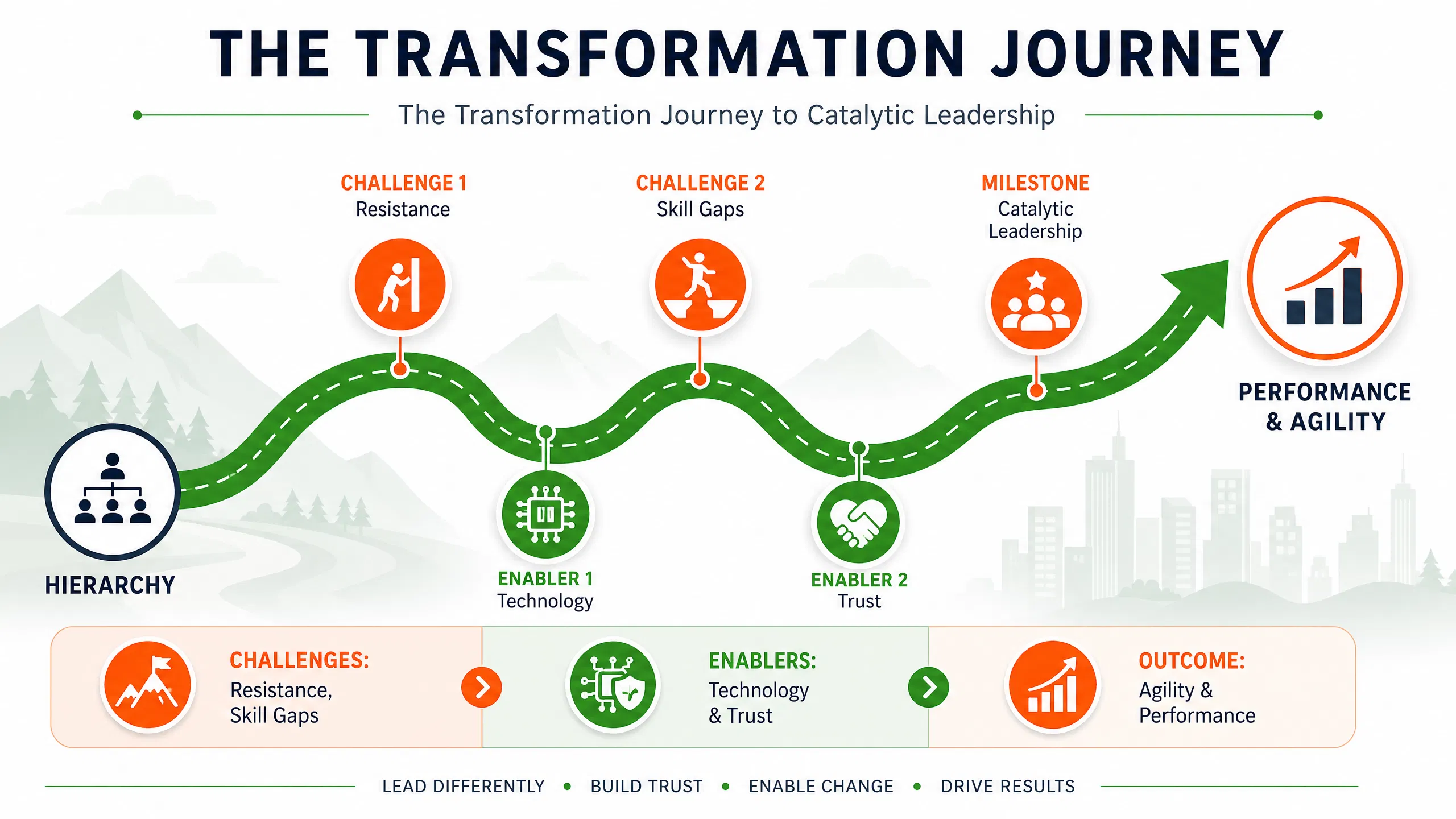 THE TRANSFORMATION JOURNEY

The Transformation Journey to Catalytic Leadership

CHALLENGE 1
Resistance

CHALLENGE 2
Skill Gaps

MILESTONE
Catalytic Leadership

PERFORMANCE & AGILITY

HIERARCHY

ENABLER 1
Technology

ENABLER 2
Trust

CHALLENGES:
Resistance, Skill Gaps

ENABLERS:
Technology & Trust

OUTCOME:
Agility & Performance

LEAD DIFFERENTLY • BUILD TRUST • ENABLE CHANGE • DRIVE RESULTS